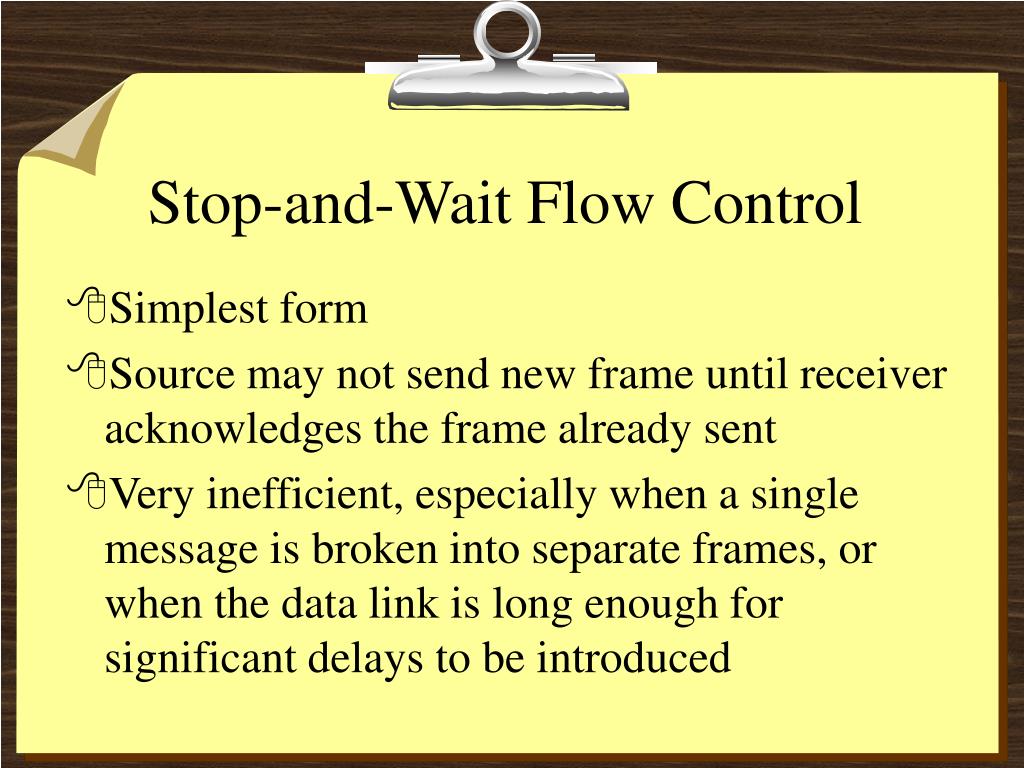 Stop-and-Wait Flow Control

Simplest form

Source may not send new frame until receiver acknowledges the frame already sent

Very inefficient, especially when a single message is broken into separate frames, or when the data link is long enough for significant delays to be introduced